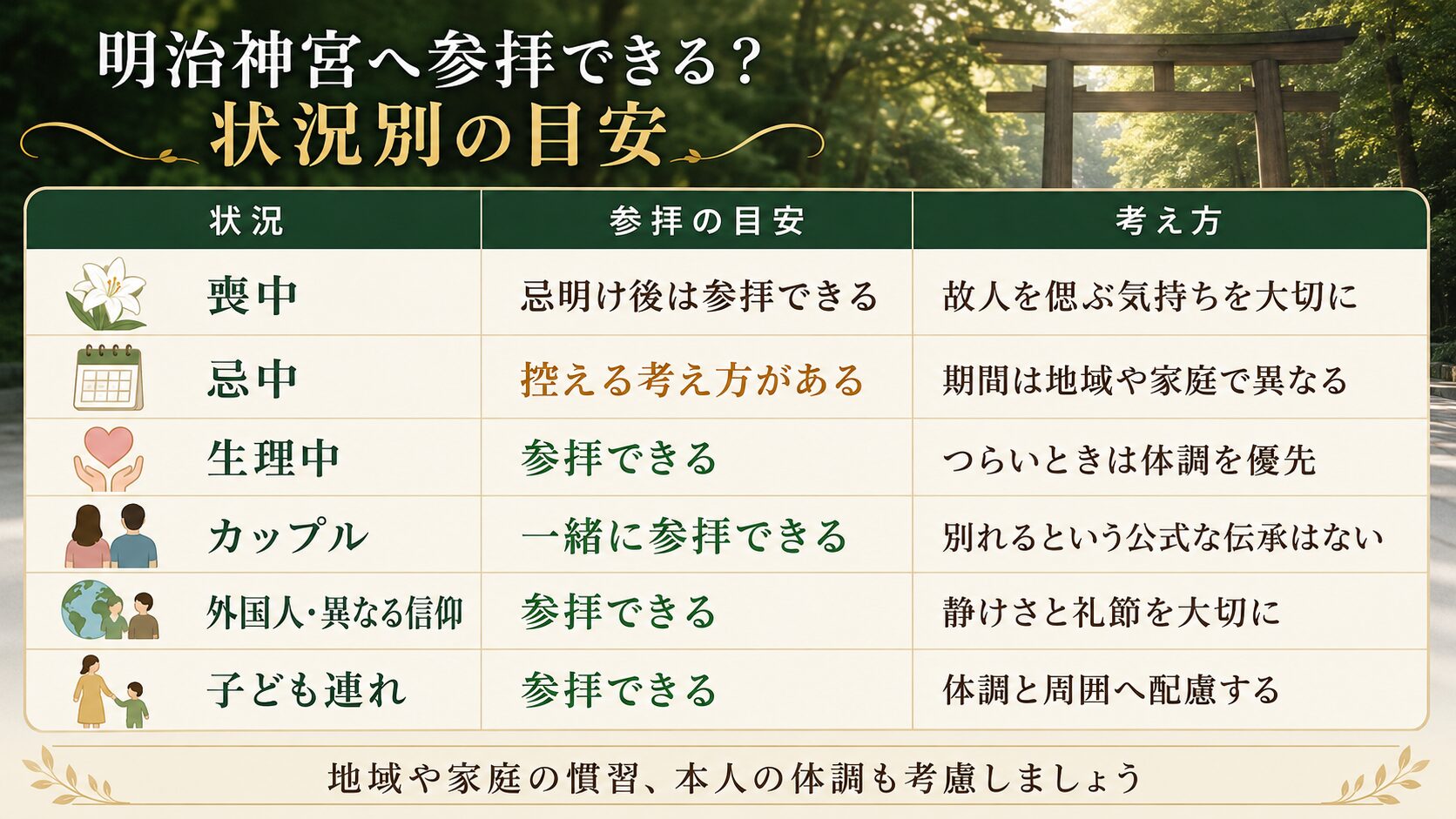 明治神宮へ参拝できる？
状況別の目安

| 状況 | 参拝の目安 | 考え方 |
|---|---|---|
| 喪中 | 忌明け後は参拝できる | 故人を偲ぶ気持ちを大切に |
| 忌中 | 控える考え方がある | 期間は地域や家庭で異なる |
| 生理中 | 参拝できる | つらいときは体調を優先 |
| カップル | 一緒に参拝できる | 別れるという公式な伝承はない |
| 外国人・異なる信仰 | 参拝できる | 静けさと礼節を大切に |
| 子ども連れ | 参拝できる | 体調と周囲へ配慮する |

地域や家庭の慣習、本人の体調も考慮しましょう